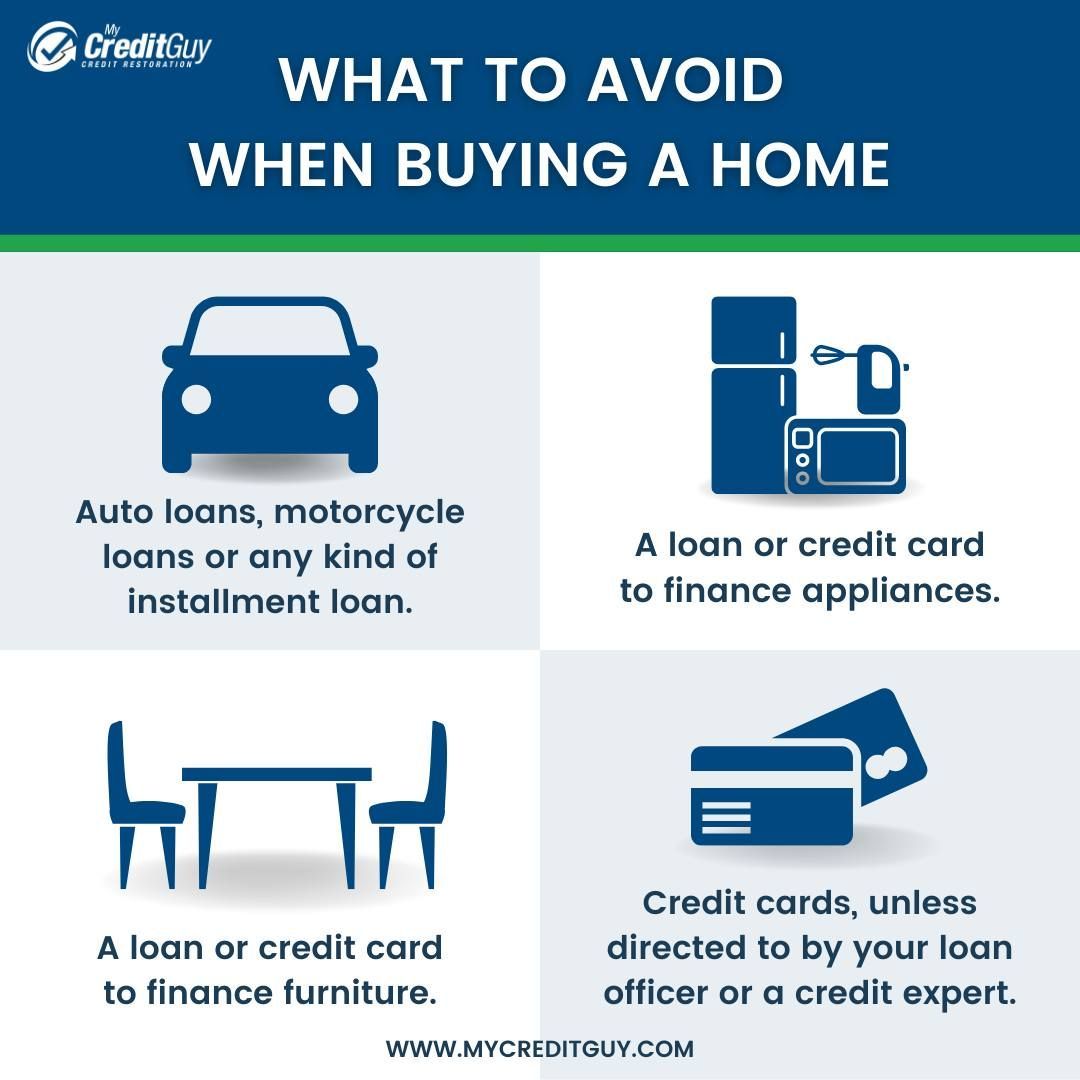 My CreditGuy
CREDIT RESTORATION

WHAT TO AVOID WHEN BUYING A HOME

Auto loans, motorcycle loans or any kind of installment loan.

A loan or credit card to finance appliances.

A loan or credit card to finance furniture.

Credit cards, unless directed to by your loan officer or a credit expert.

WWW.MYCREDITGUY.COM